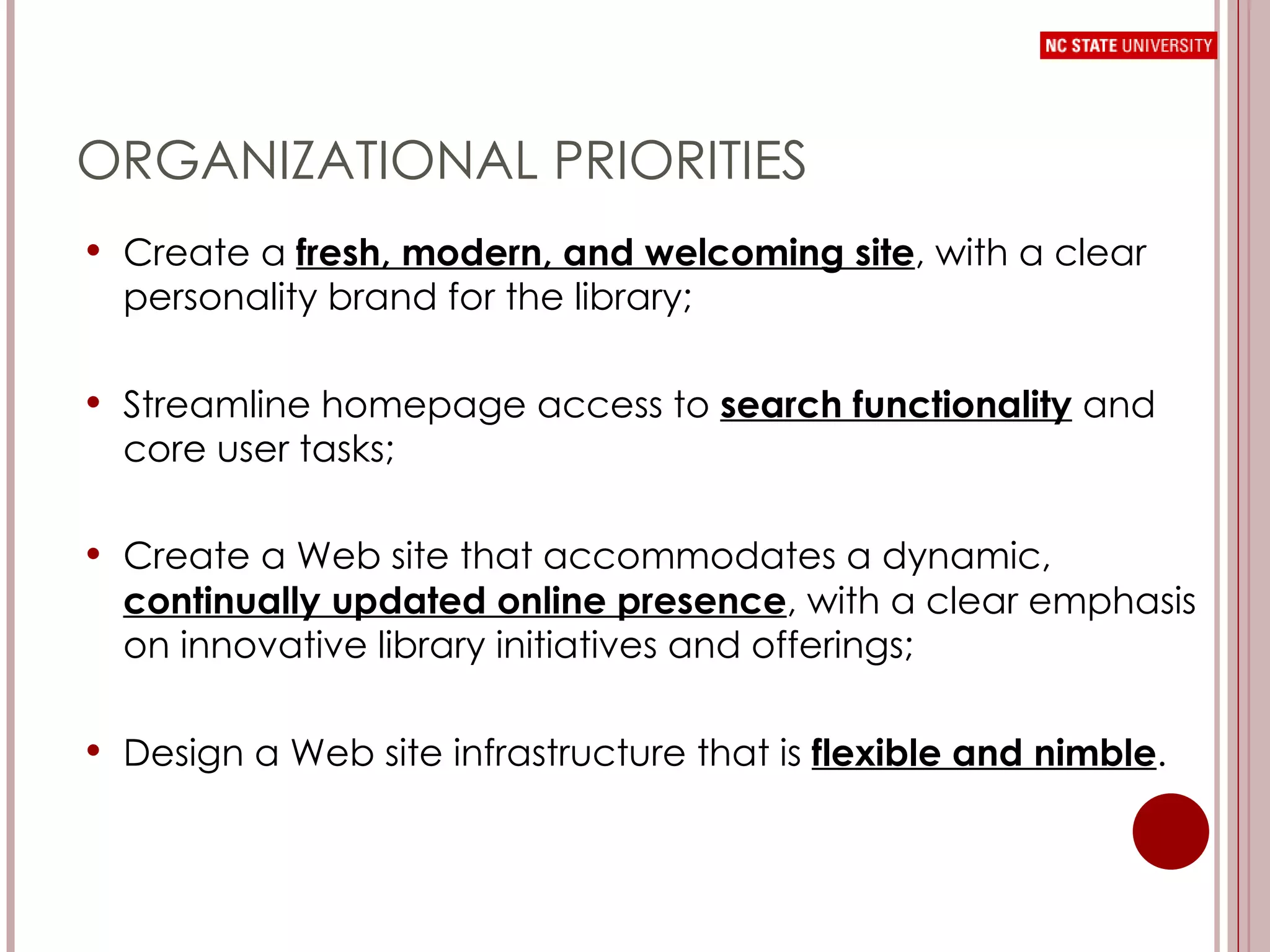 NC STATE UNIVERSITY

ORGANIZATIONAL PRIORITIES

• Create a fresh, modern, and welcoming site, with a clear personality brand for the library;

• Streamline homepage access to search functionality and core user tasks;

• Create a Web site that accommodates a dynamic, continually updated online presence, with a clear emphasis on innovative library initiatives and offerings;

• Design a Web site infrastructure that is flexible and nimble.